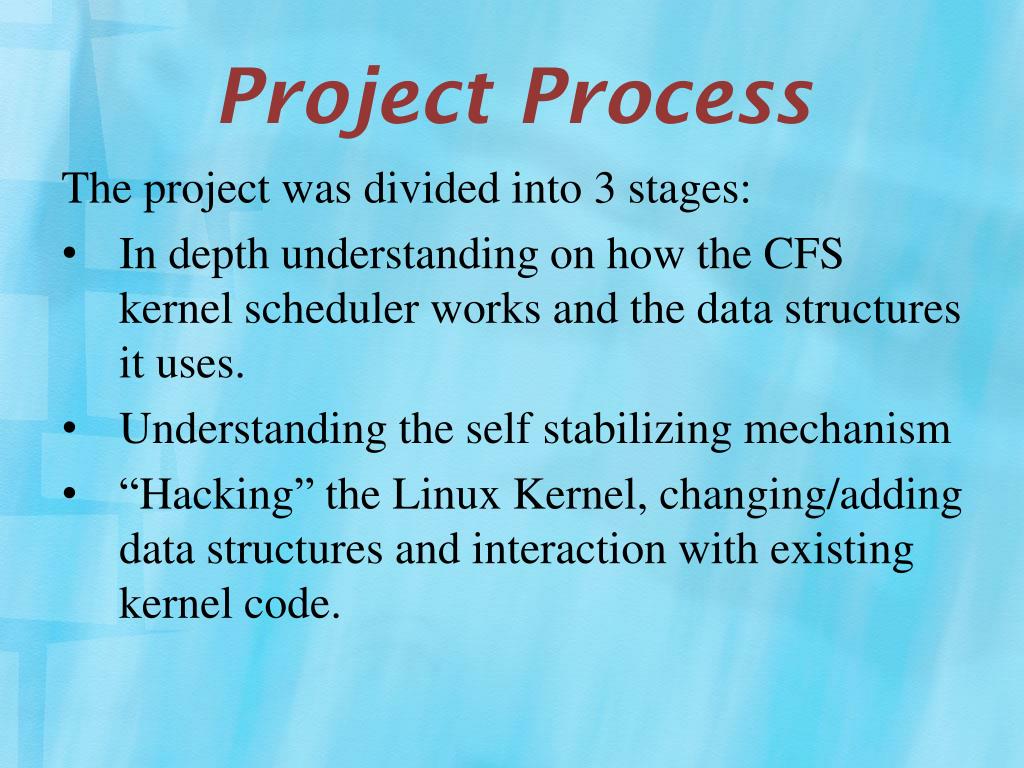 Project Process

The project was divided into 3 stages:

• In depth understanding on how the CFS kernel scheduler works and the data structures it uses.
• Understanding the self stabilizing mechanism
• “Hacking” the Linux Kernel, changing/adding data structures and interaction with existing kernel code.